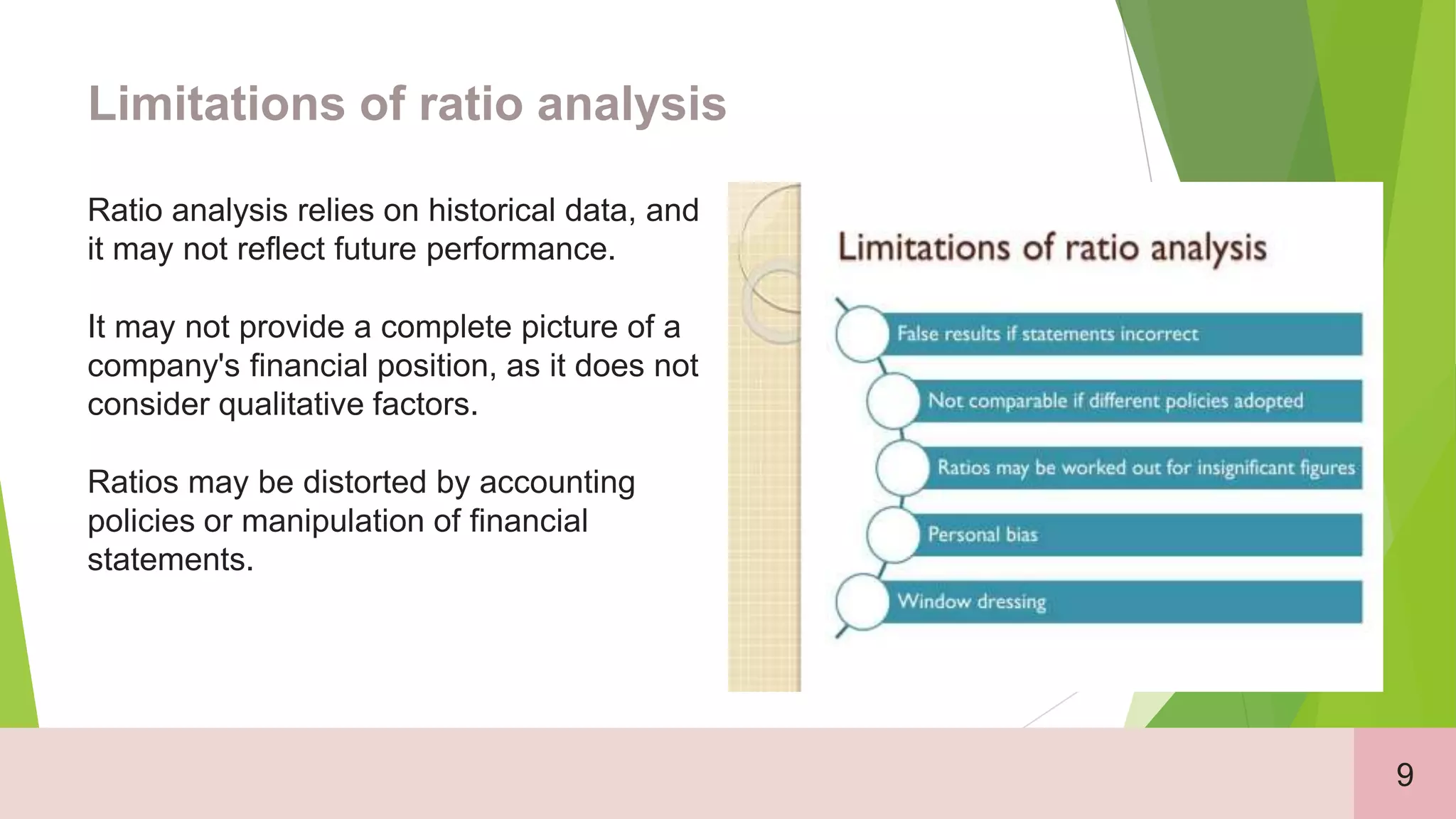 Limitations of ratio analysis

Ratio analysis relies on historical data, and it may not reflect future performance.

It may not provide a complete picture of a company's financial position, as it does not consider qualitative factors.

Ratios may be distorted by accounting policies or manipulation of financial statements.

Limitations of ratio analysis

False results if statements incorrect

Not comparable if different policies adopted

Ratios may be worked out for insignificant figures

Personal bias

Window dressing

9